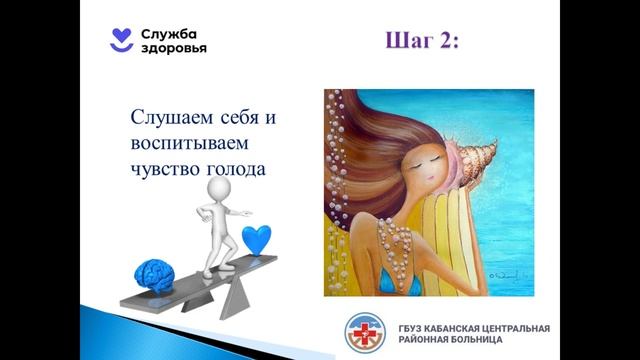 Служба здоровья

Шаг 2:

Слушаем себя и воспитываем чувство голода

ГБУЗ КАБАНСКАЯ ЦЕНТРАЛЬНАЯ РАЙОННАЯ БОЛЬНИЦА